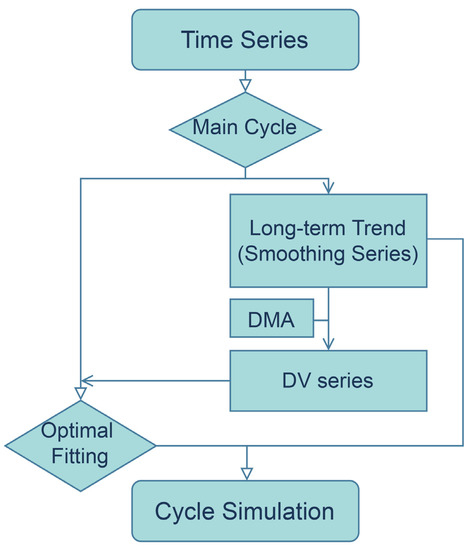 Time Series

Main Cycle

Long-term Trend (Smoothing Series)

DMA

DV series

Optimal Fitting

Cycle Simulation